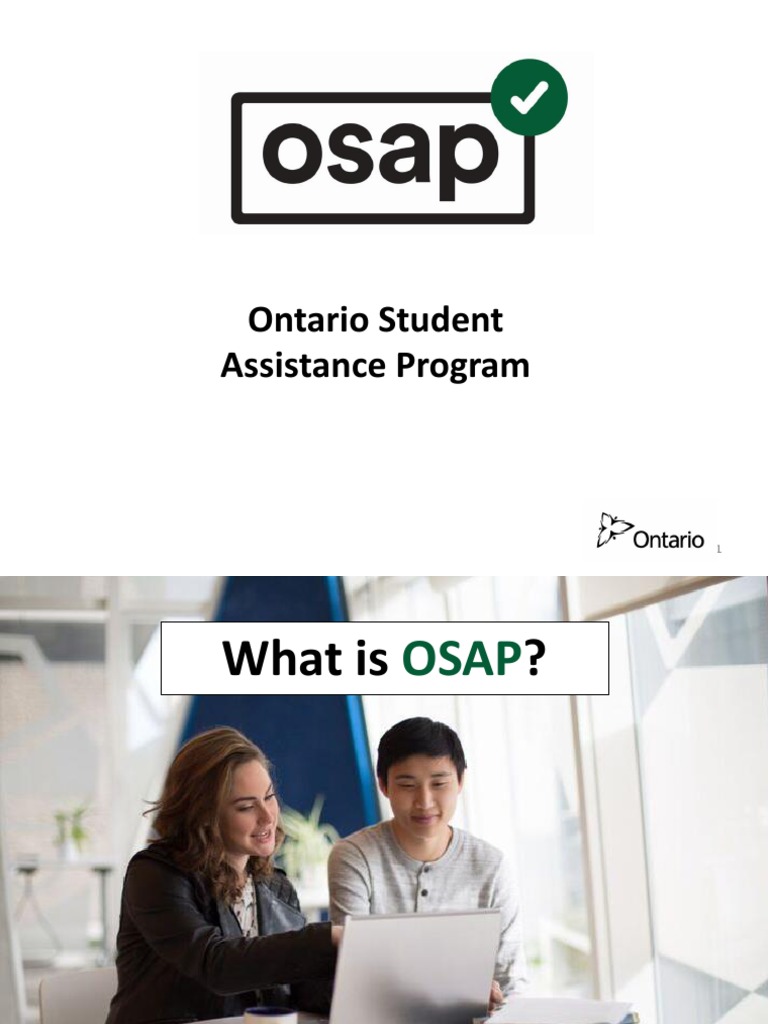 osap

Ontario Student Assistance Program

Ontario

1

What is OSAP?